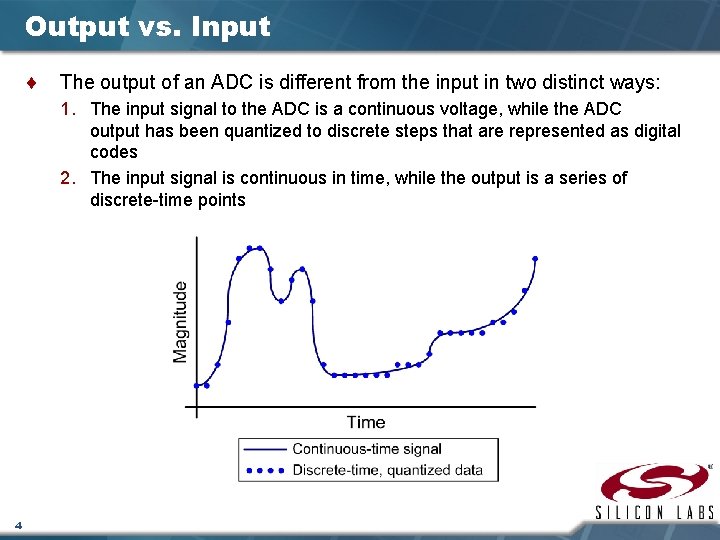 Output vs. Input

♦ The output of an ADC is different from the input in two distinct ways:

1. The input signal to the ADC is a continuous voltage, while the ADC output has been quantized to discrete steps that are represented as digital codes

2. The input signal is continuous in time, while the output is a series of discrete-time points

Magnitude

Time

Continuous-time signal

Discrete-time, quantized data

SILICON LABS

4